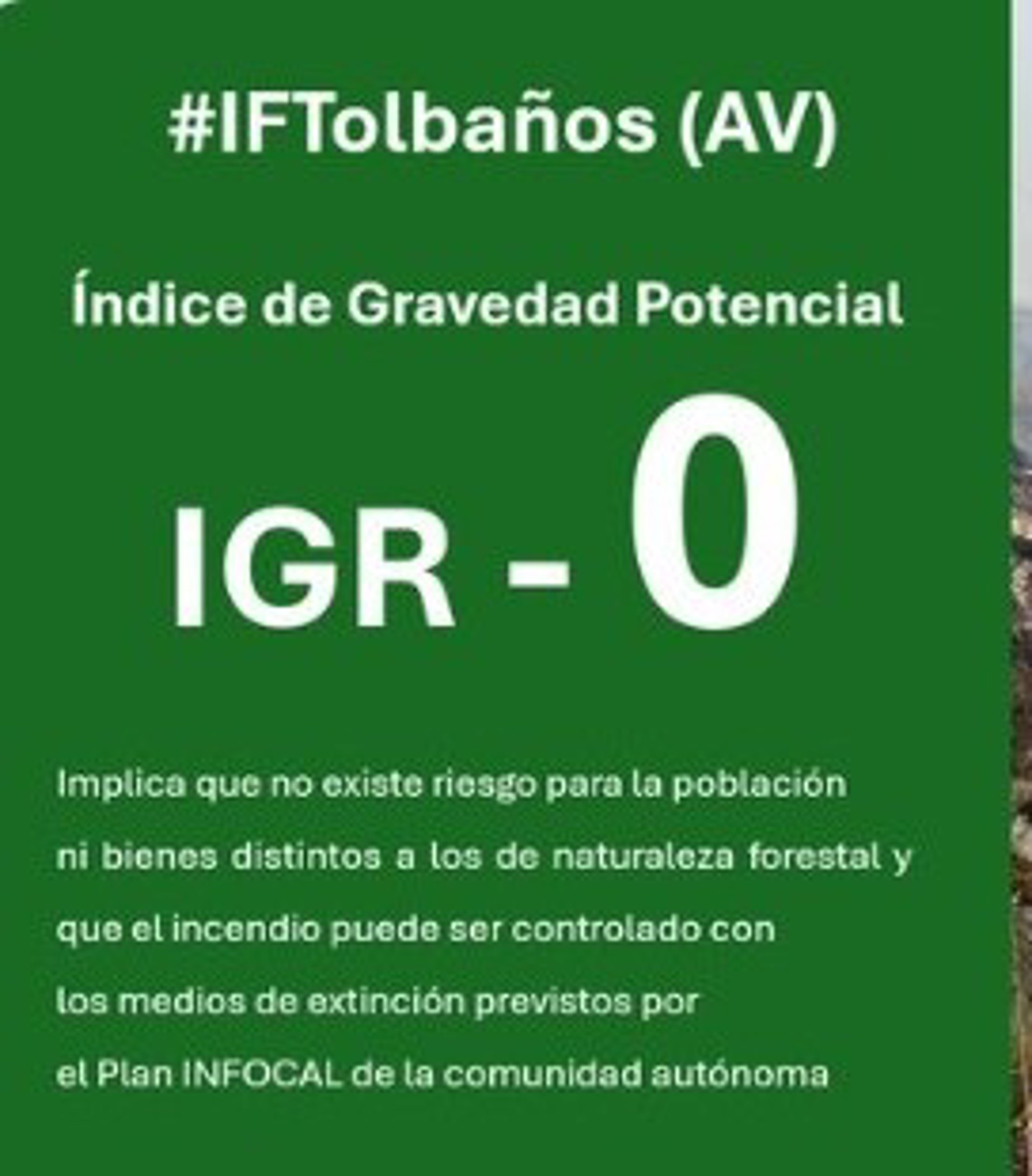 #IFTolbaños (AV)

Índice de Gravedad Potencial

IGR - 0

Implica que no existe riesgo para la población ni bienes distintos a los de naturaleza forestal y que el incendio puede ser controlado con los medios de extinción previstos por el Plan INFOCAL de la comunidad autónoma